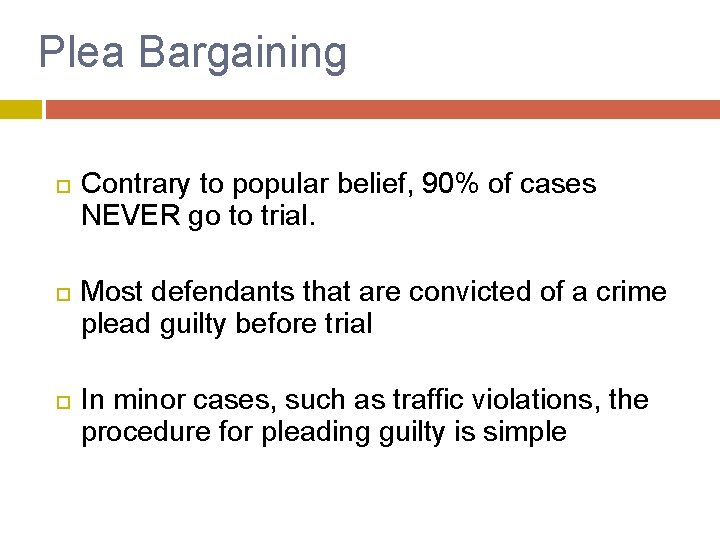 Plea Bargaining

Contrary to popular belief, 90% of cases NEVER go to trial.

Most defendants that are convicted of a crime plead guilty before trial

In minor cases, such as traffic violations, the procedure for pleading guilty is simple